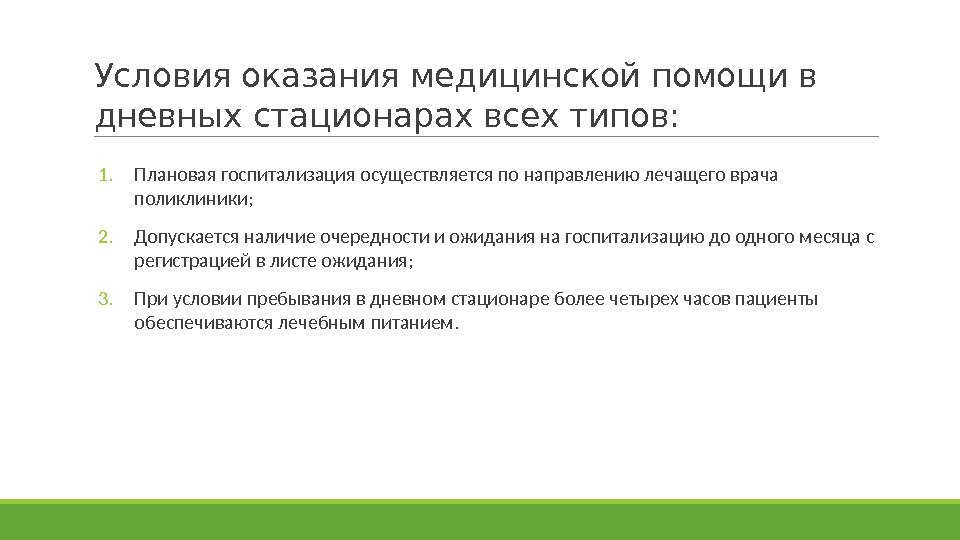 Условия оказания медицинской помощи в дневных стационарах всех типов:

1. Плановая госпитализация осуществляется по направлению лечащего врача поликлиники;

2. Допускается наличие очередности и ожидания на госпитализацию до одного месяца с регистрацией в листе ожидания;

3. При условии пребывания в дневном стационаре более четырех часов пациенты обеспечиваются лечебным питанием.